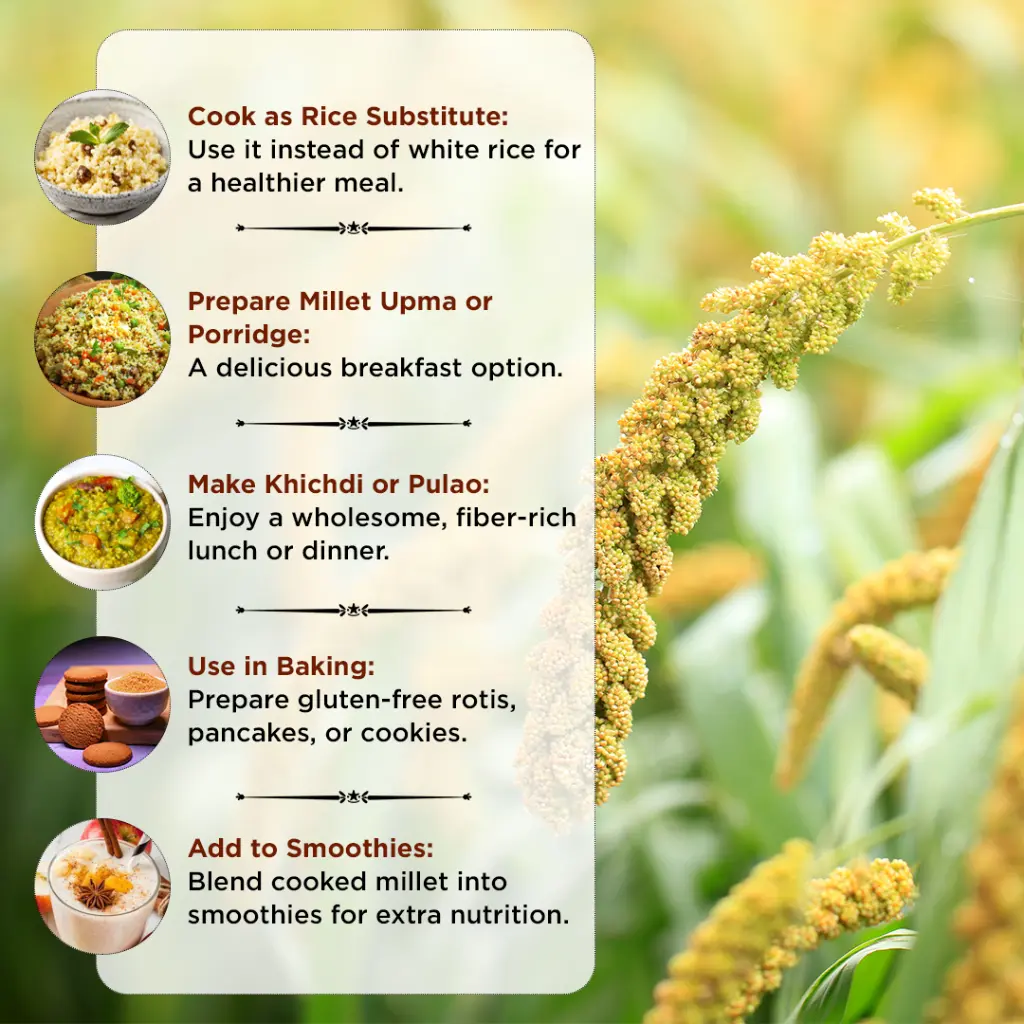 Cook as Rice Substitute:
Use it instead of white rice for a healthier meal.

Prepare Millet Upma or Porridge:
A delicious breakfast option.

Make Khichdi or Pulao:
Enjoy a wholesome, fiber-rich lunch or dinner.

Use in Baking:
Prepare gluten-free rotis, pancakes, or cookies.

Add to Smoothies:
Blend cooked millet into smoothies for extra nutrition.